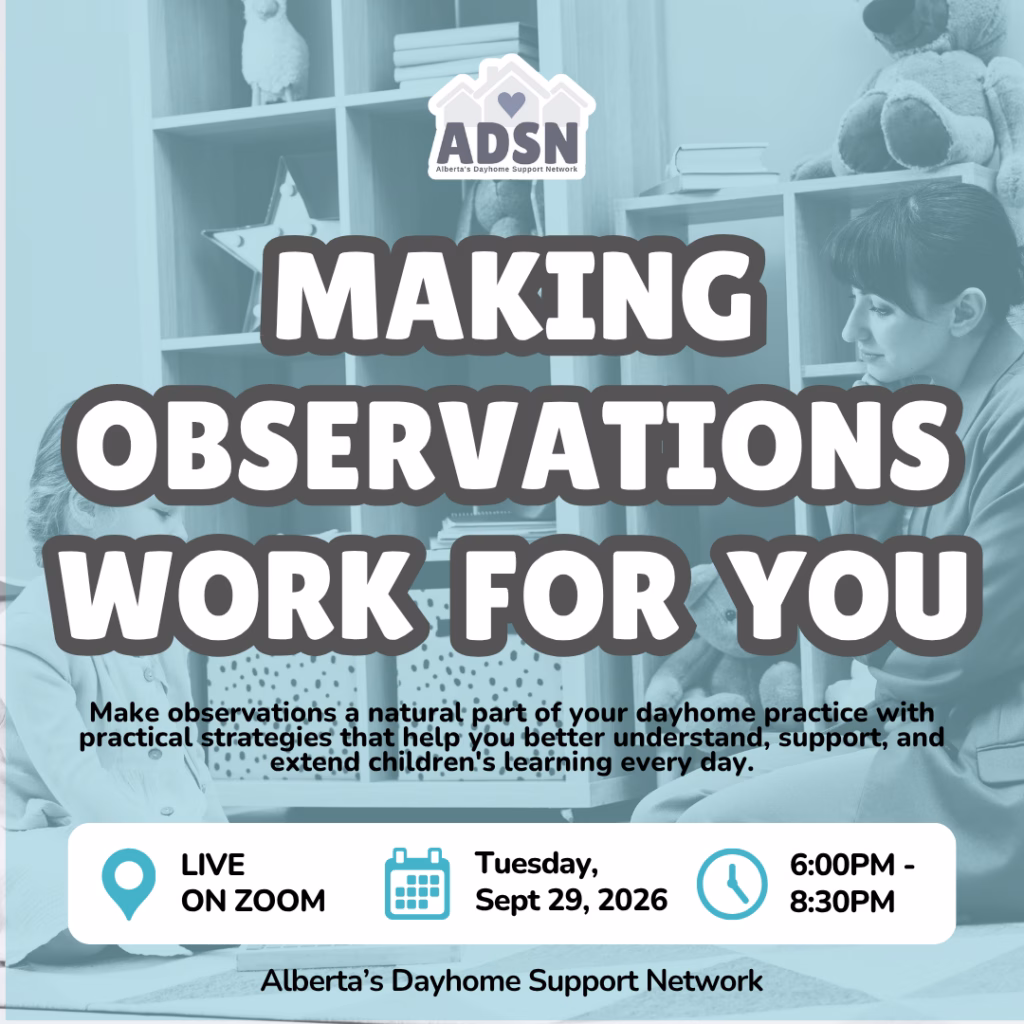 ADSN
Alberta's Dayhome Support Network

MAKING OBSERVATIONS WORK FOR YOU

Make observations a natural part of your dayhome practice with practical strategies that help you better understand, support, and extend children's learning every day.

LIVE ON ZOOM

Tuesday, Sept 29, 2026

6:00PM - 8:30PM

Alberta's Dayhome Support Network